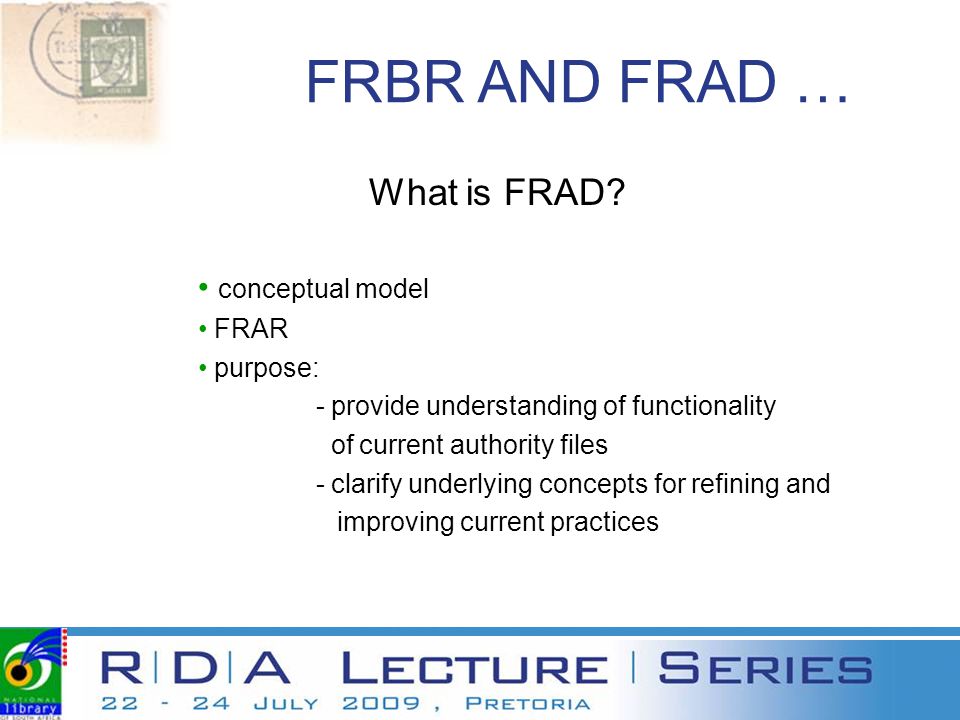 FRBR AND FRAD …

What is FRAD?

• conceptual model
• FRAR
• purpose:
- provide understanding of functionality of current authority files
- clarify underlying concepts for refining and improving current practices

NATIONAL library OF SOUTH AFRICA

R|D|A LECTURE | SERIES
22 - 24 JULY 2009 , PRETORIA